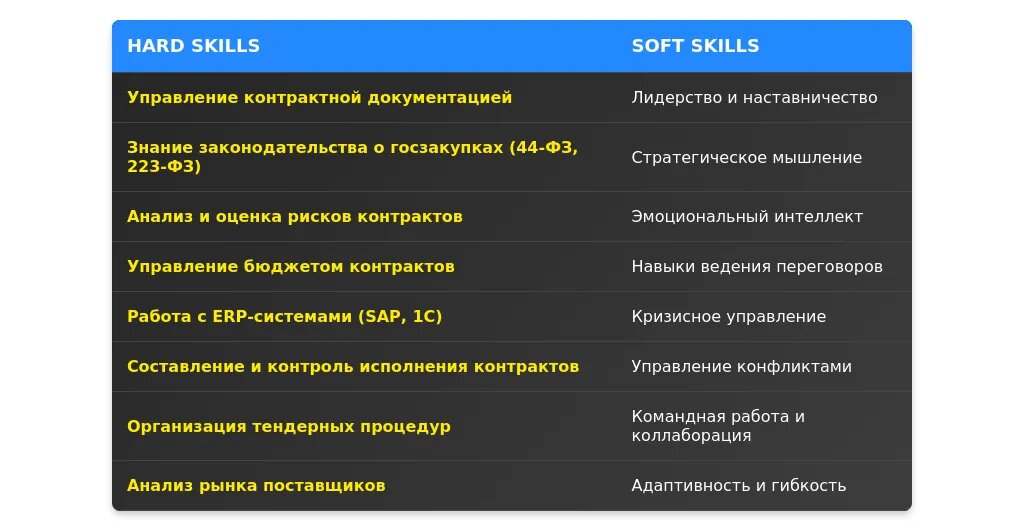 | HARD SKILLS | SOFT SKILLS |
|---|---|
| Управление контрактной документацией | Лидерство и наставничество |
| Знание законодательства о госзакупках (44-ФЗ, 223-ФЗ) | Стратегическое мышление |
| Анализ и оценка рисков контрактов | Эмоциональный интеллект |
| Управление бюджетом контрактов | Навыки ведения переговоров |
| Работа с ERP-системами (SAP, 1С) | Кризисное управление |
| Составление и контроль исполнения контрактов | Управление конфликтами |
| Организация тендерных процедур | Командная работа и коллаборация |
| Анализ рынка поставщиков | Адаптивность и гибкость |